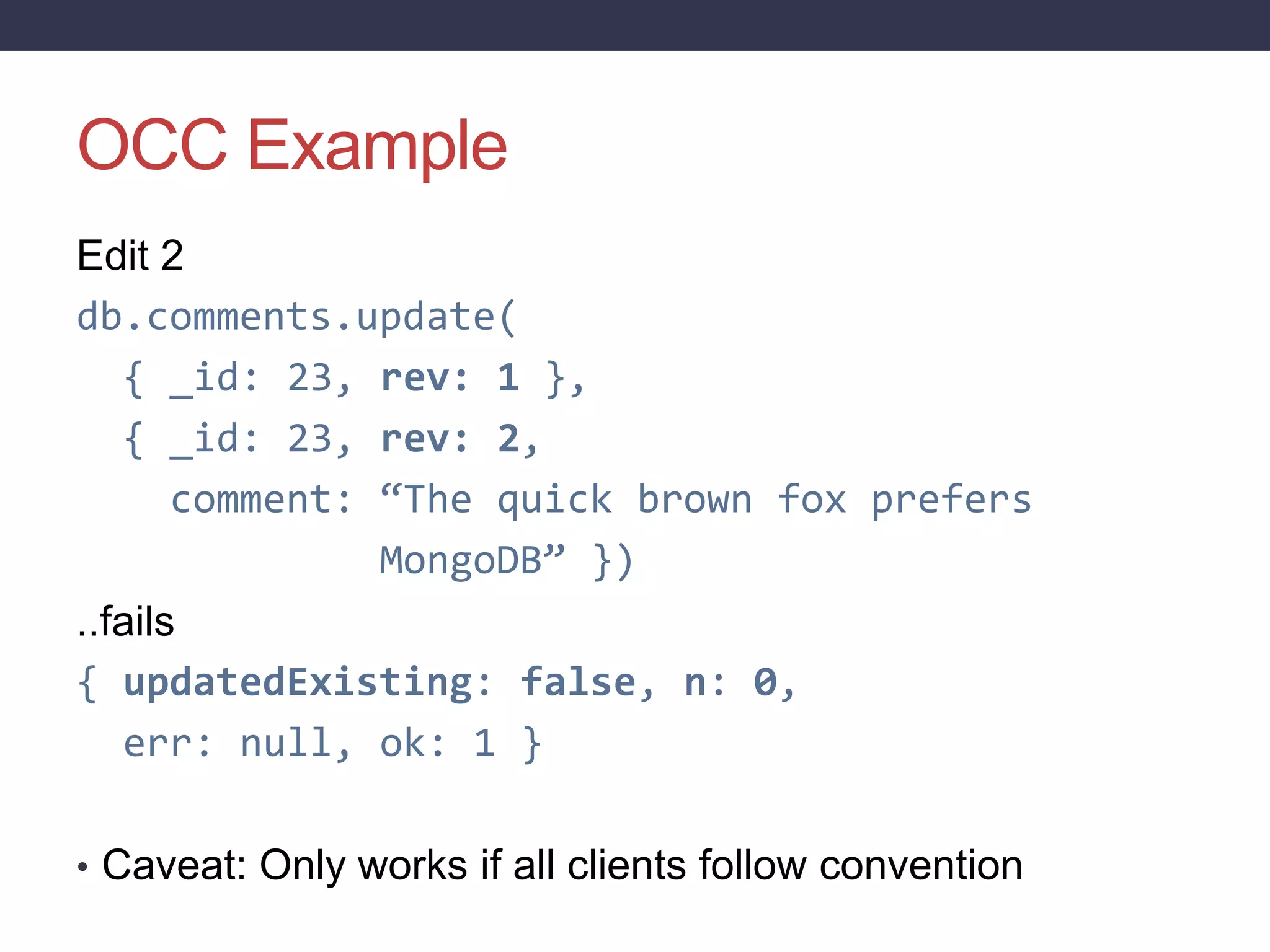 OCC Example

Edit 2

db.comments.update(
{ _id: 23, rev: 1 },
{ _id: 23, rev: 2,
comment: “The quick brown fox prefers MongoDB” })

..fails

{ updatedExisting: false, n: 0,
err: null, ok: 1 }

• Caveat: Only works if all clients follow convention